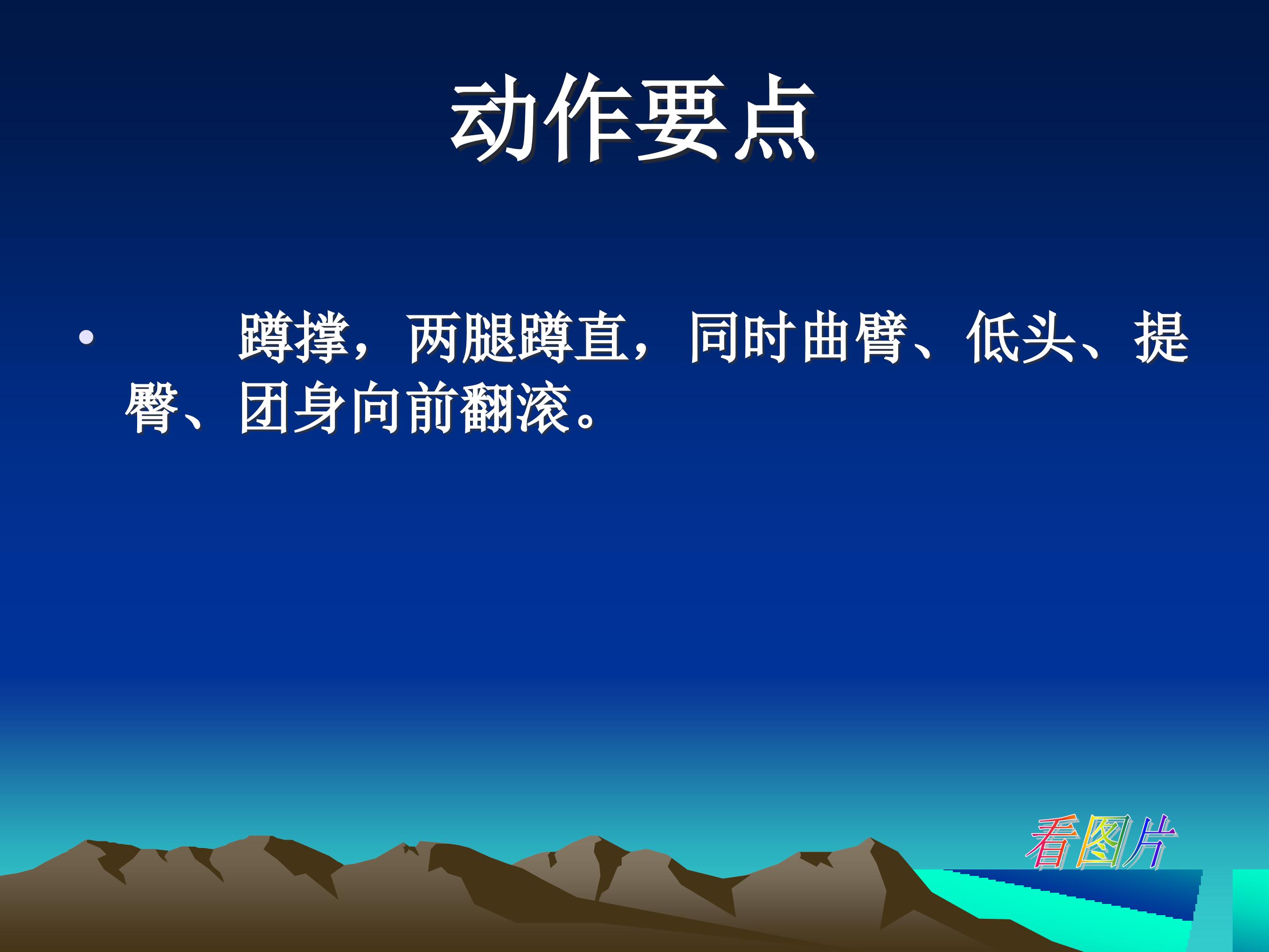 动作要点

• 蹲撑，两腿蹲直，同时曲臂、低头、提臀、团身向前翻滚。

看图片